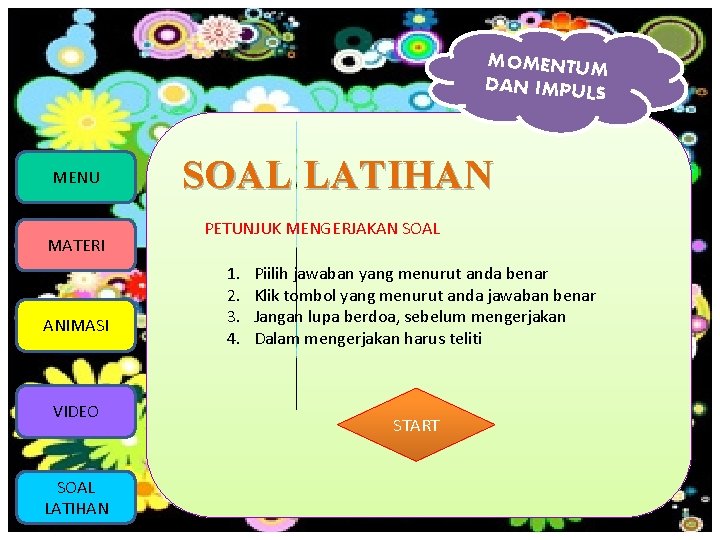 MOMENTUM DAN IMPULS

MENU

MATERI

ANIMASI

VIDEO

SOAL LATIHAN

SOAL LATIHAN

PETUNJUK MENGERJAKAN SOAL

1. Piilih jawaban yang menurut anda benar
2. Klik tombol yang menurut anda jawaban benar
3. Jangan lupa berdoa, sebelum mengerjakan
4. Dalam mengerjakan harus teliti

START